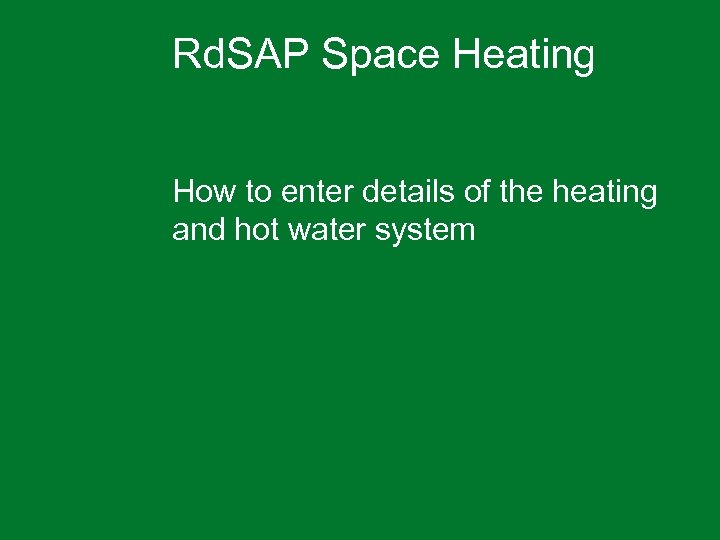 RdSAP Space Heating

How to enter details of the heating and hot water system